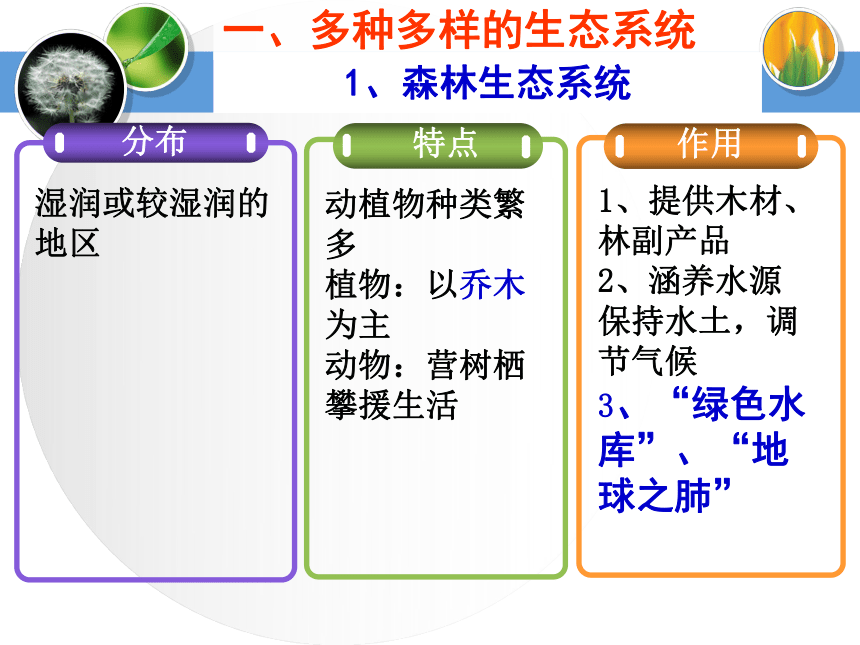 一、多种多样的生态系统

1、森林生态系统

分布

湿润或较湿润的地区

特点

动植物种类繁多
植物：以乔木为主
动物：营树栖攀援生活

作用

1、提供木材、林副产品
2、涵养水源保持水土，调节气候
3、“绿色水库”、“地球之肺”